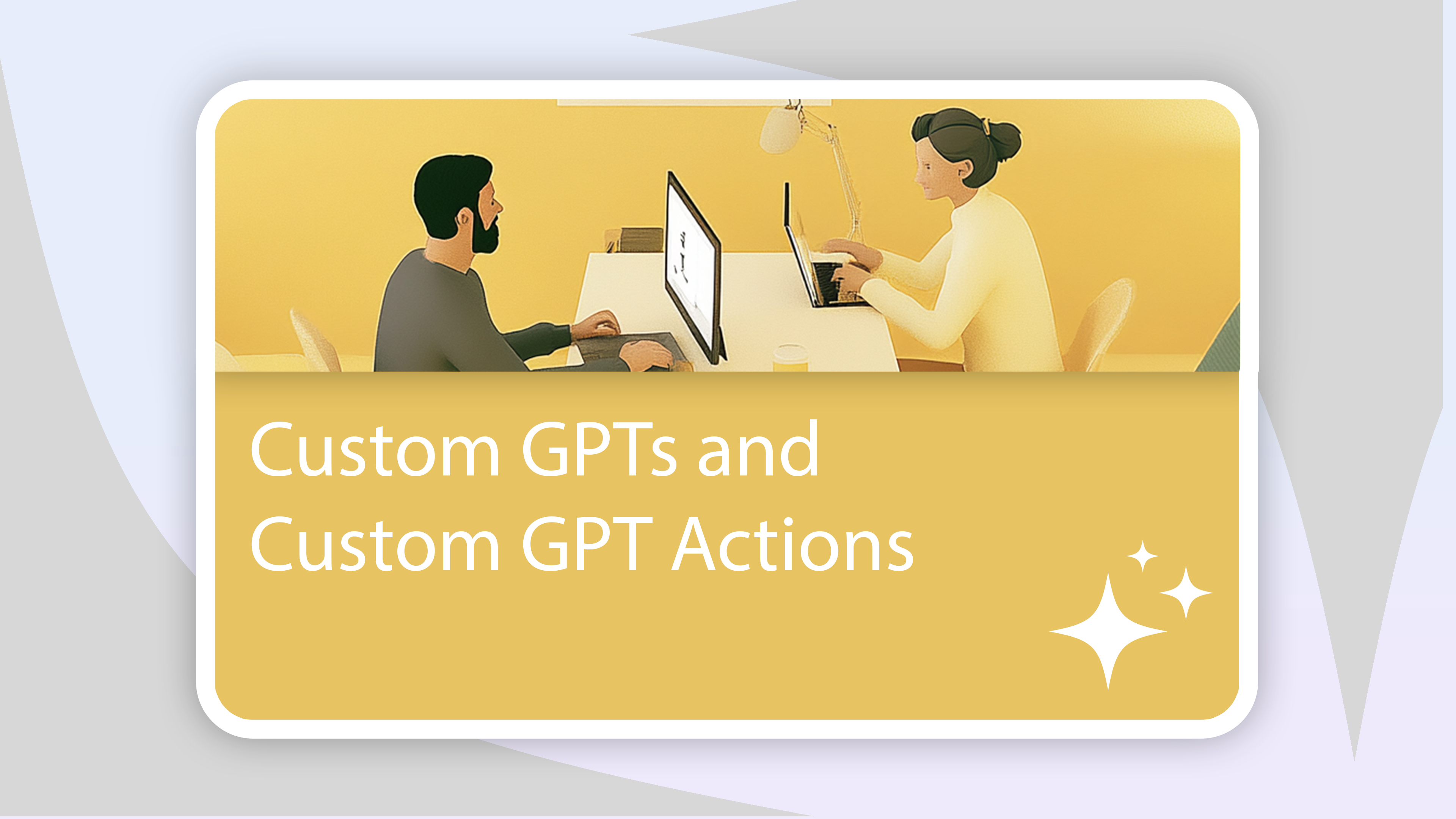 Custom GPTs and
Custom GPT Actions